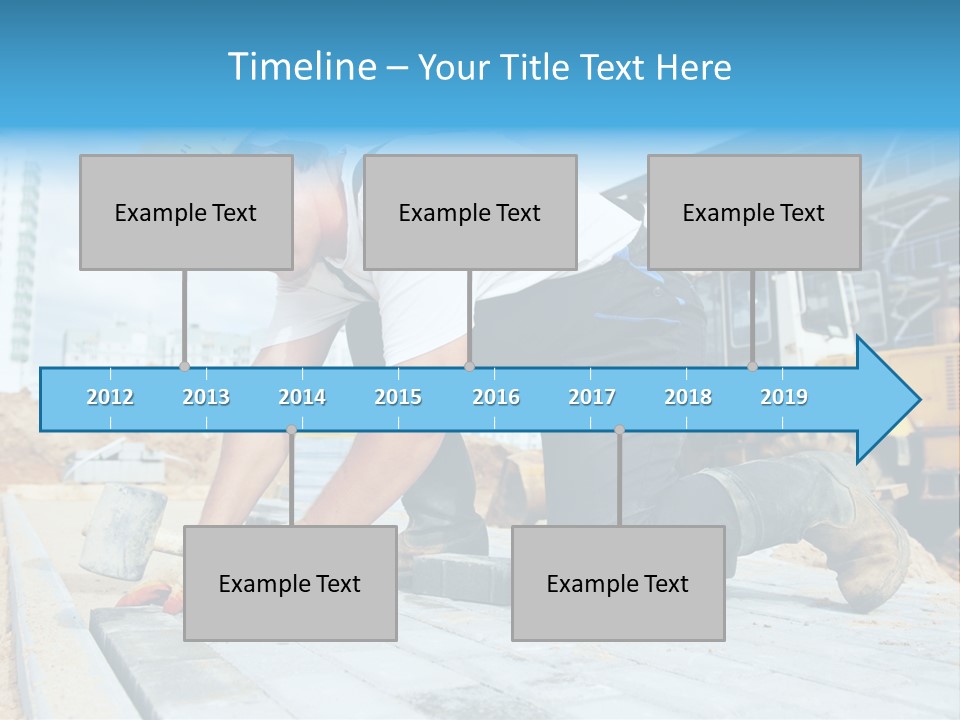 Timeline – Your Title Text Here

Example Text

Example Text

Example Text

2012 2013 2014 2015 2016 2017 2018 2019

Example Text

Example Text